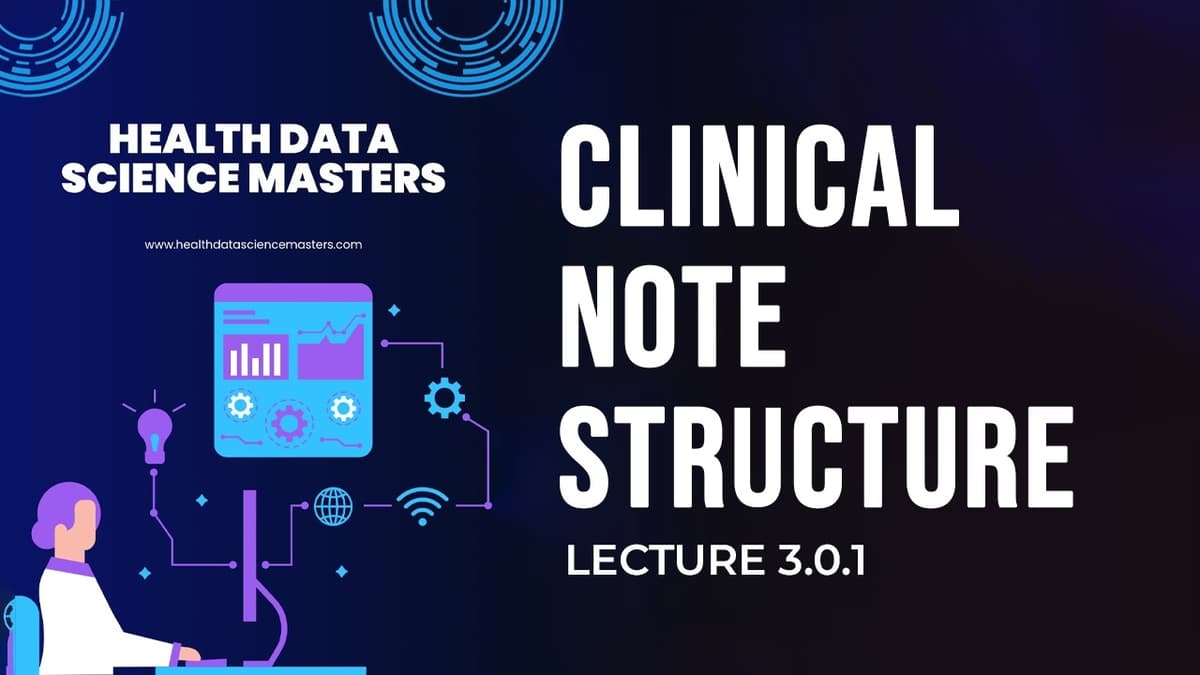 HEALTH DATA SCIENCE MASTERS

www.healthdatasciencemasters.com

CLINICAL NOTE STRUCTURE

LECTURE 3.0.1